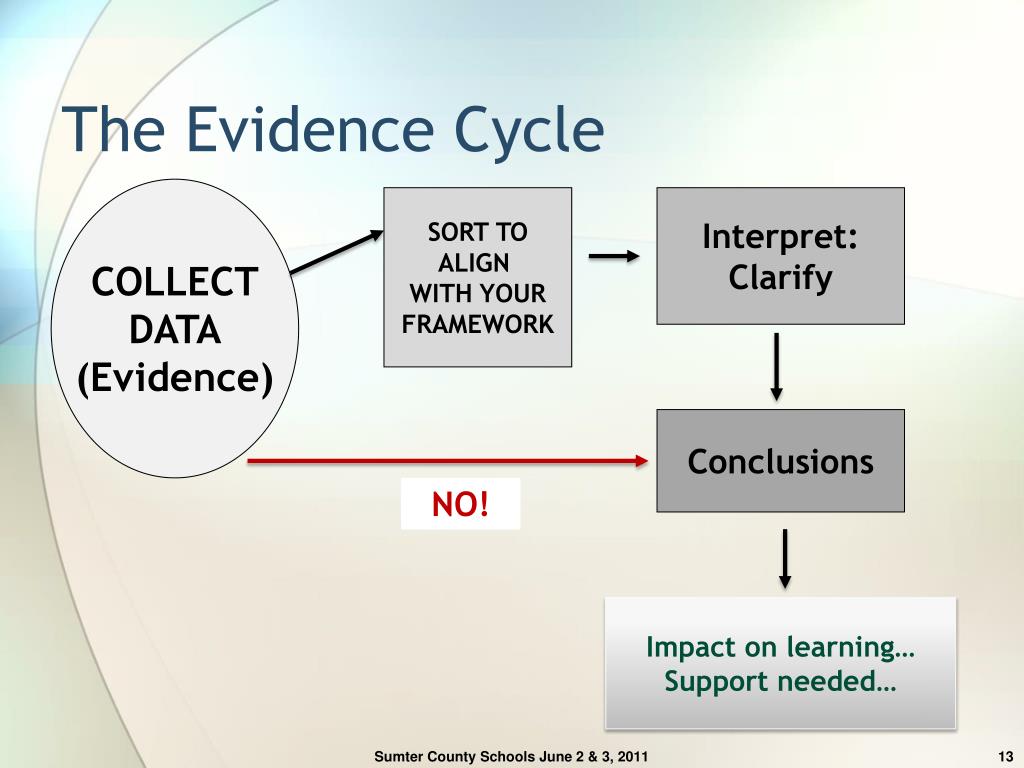 The Evidence Cycle

COLLECT DATA (Evidence)

SORT TO ALIGN WITH YOUR FRAMEWORK

Interpret: Clarify

Conclusions

NO!

Impact on learning…
Support needed…

Sumter County Schools June 2 & 3, 2011

13